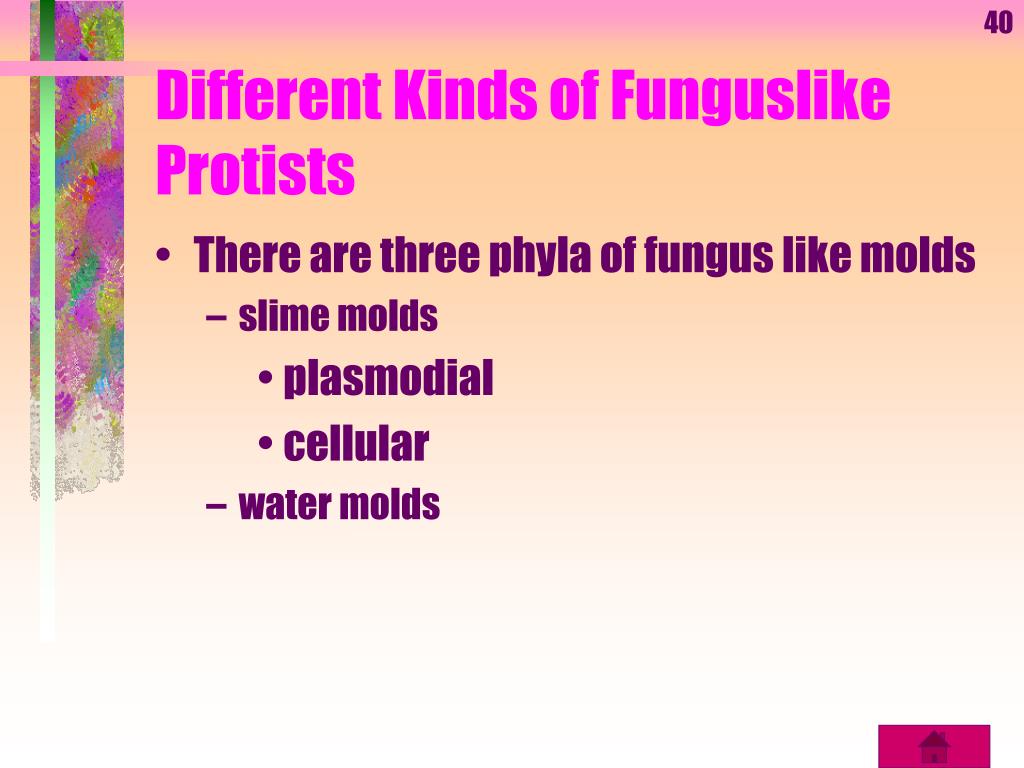 40

Different Kinds of Funguslike Protists

• There are three phyla of fungus like molds
– slime molds
• plasmodial
• cellular
– water molds